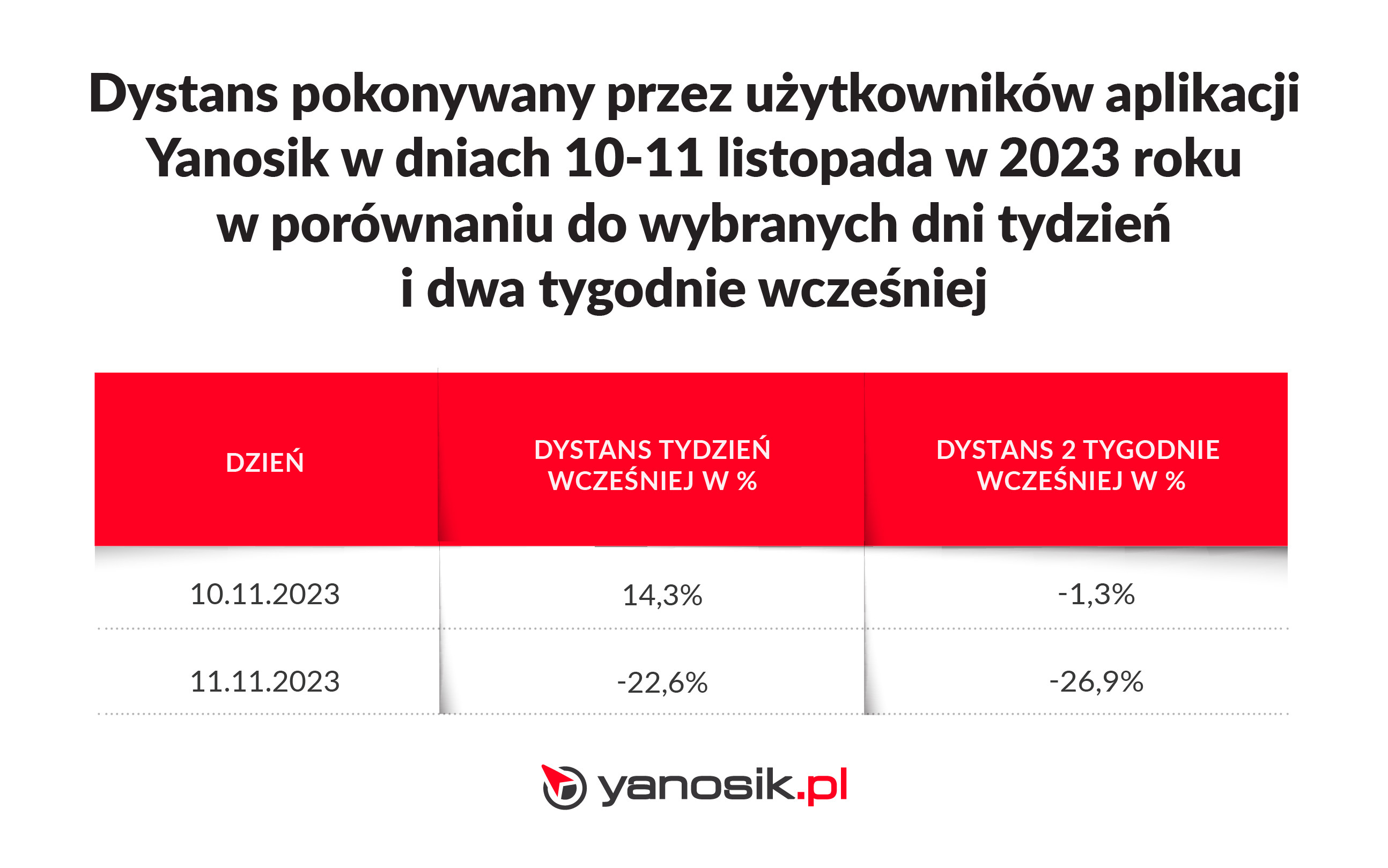 Dystans pokonywany przez użytkowników aplikacji Yanosik w dniach 10-11 listopada w 2023 roku w porównaniu do wybranych dni tydzień i dwa tygodnie wcześniej

| DZIEŃ | DYSTANS TYDZIEŃ WCZEŚNIEJ W % | DYSTANS 2 TYGODNIE WCZEŚNIEJ W % |
|---|---|---|
| 10.11.2023 | 14,3% | -1,3% |
| 11.11.2023 | -22,6% | -26,9% |

yanosik.pl